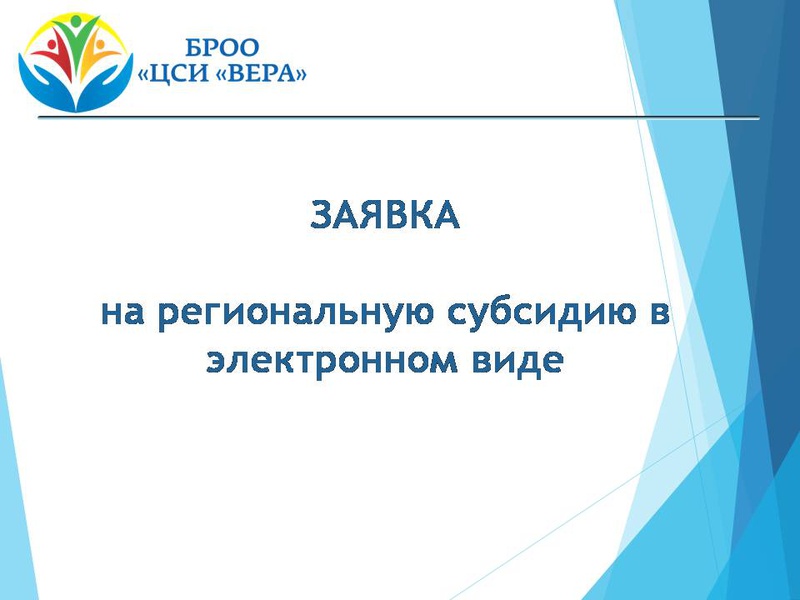 БРОО
«ЦСИ «ВЕРА»

ЗАЯВКА

на региональную субсидию в электронном виде